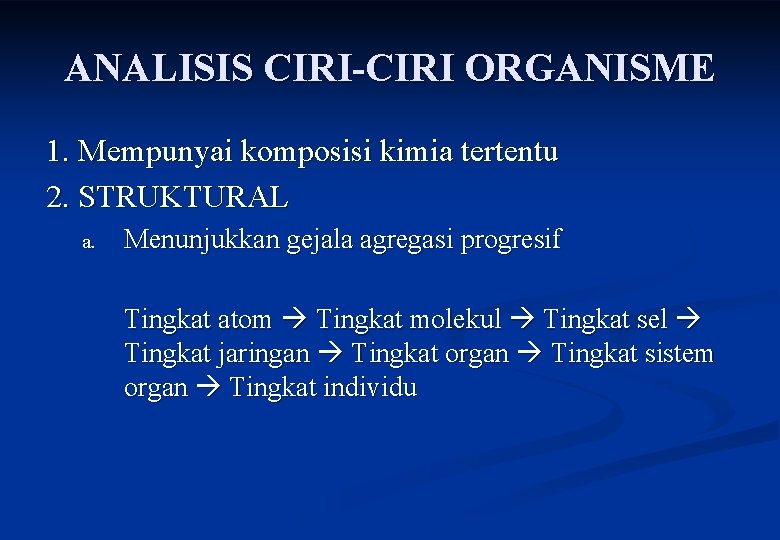 ANALISIS CIRI-CIRI ORGANISME

1. Mempunyai komposisi kimia tertentu
2. STRUKTURAL
a. Menunjukkan gejala agregasi progresif

Tingkat atom → Tingkat molekul → Tingkat sel → Tingkat jaringan → Tingkat organ → Tingkat sistem organ → Tingkat individu